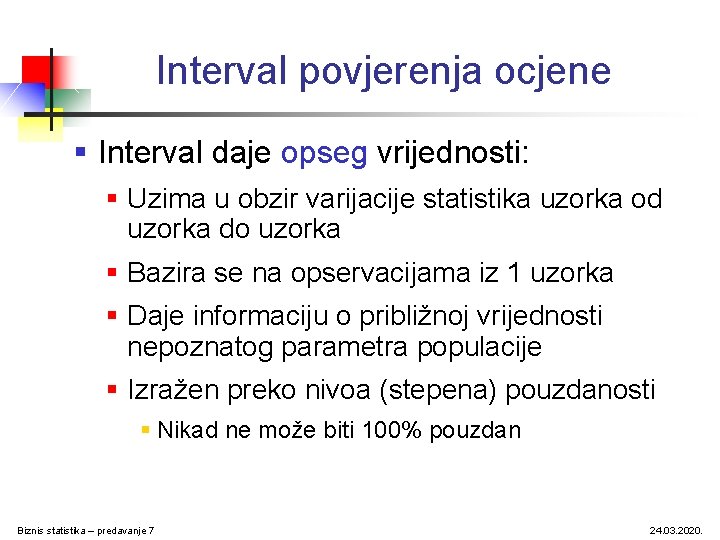 Interval povjerenja ocjene

Interval daje opseg vrijednosti:

Uzima u obzir varijacije statistika uzorka od uzorka do uzorka

Bazira se na opservacijama iz 1 uzorka

Daje informaciju o približnoj vrijednosti nepoznatog parametra populacije

Izražen preko nivoa (stepena) pouzdanosti

Nikad ne može biti 100% pouzdan

Biznis statistika – predavanje 7

24.03.2020.